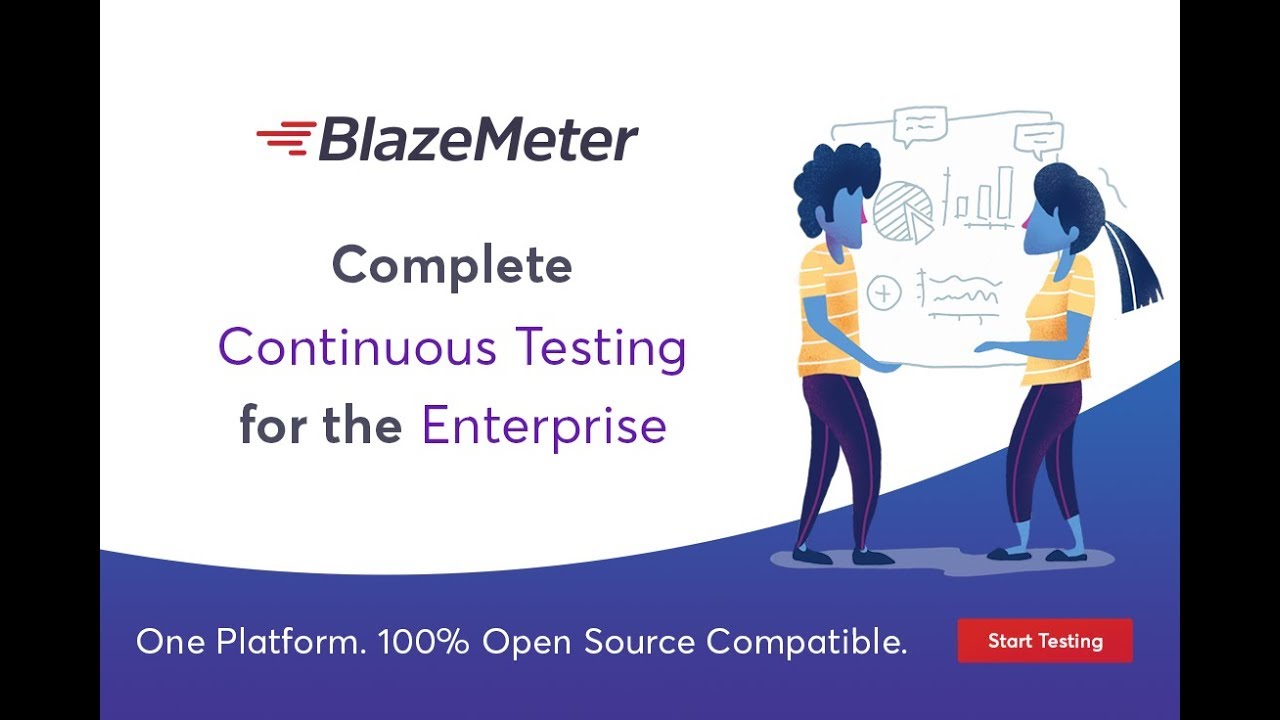 BlazeMeter

Complete
Continuous Testing
for the Enterprise

One Platform. 100% Open Source Compatible.

Start Testing